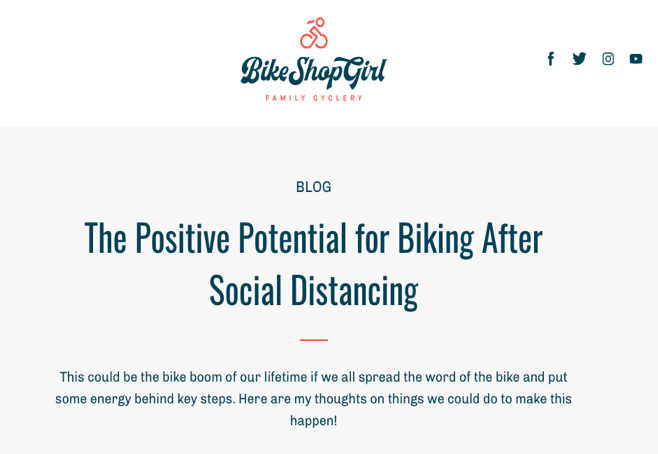 BikeShopGirl
FAMILY CYCLERY

BLOG

The Positive Potential for Biking After Social Distancing

This could be the bike boom of our lifetime if we all spread the word of the bike and put some energy behind key steps. Here are my thoughts on things we could do to make this happen!